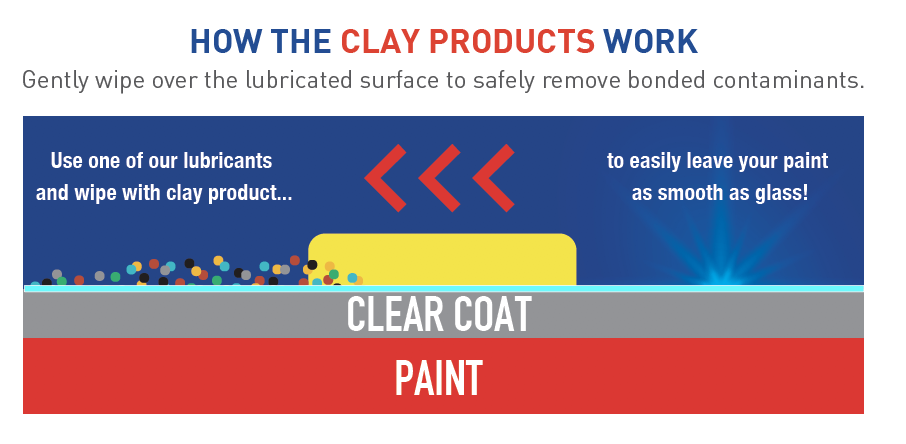 HOW THE CLAY PRODUCTS WORK
Gently wipe over the lubricated surface to safely remove bonded contaminants.

Use one of our lubricants and wipe with clay product...

to easily leave your paint as smooth as glass!

CLEAR COAT

PAINT